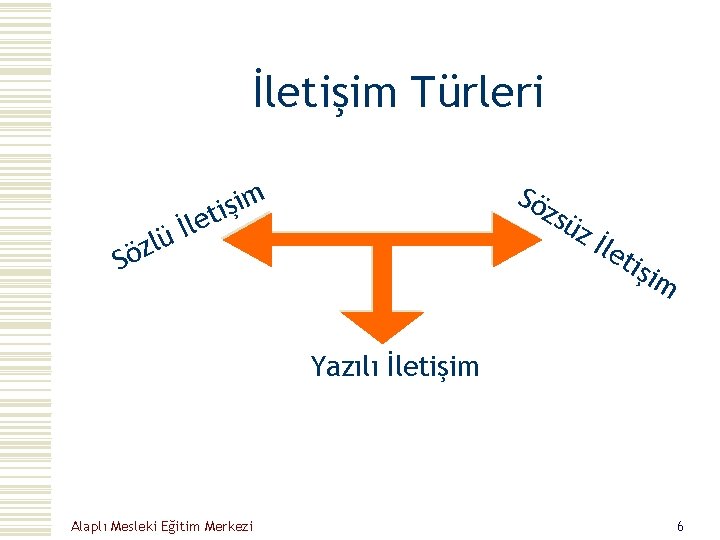 İletişim Türleri

Sözlü İletişim

Sözsüz İletişim

Yazılı İletişim

Alaplı Mesleki Eğitim Merkezi

6